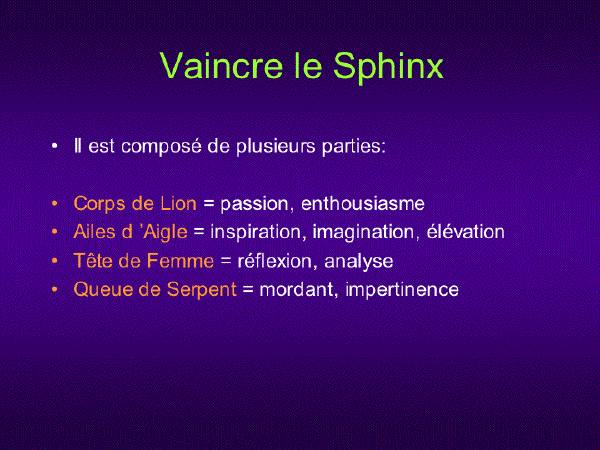 Vaincre le Sphinx

• Il est composé de plusieurs parties:

• Corps de Lion = passion, enthousiasme
• Ailes d 'Aigle = inspiration, imagination, élévation
• Tête de Femme = réflexion, analyse
• Queue de Serpent = mordant, impertinence